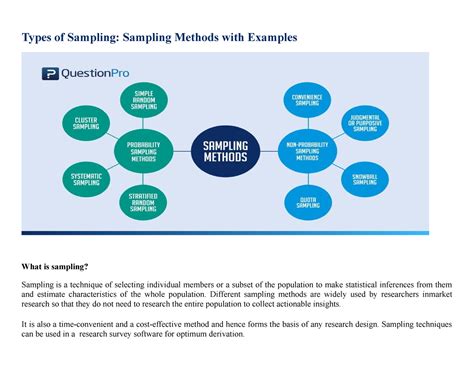 Types of Sampling: Sampling Methods with Examples

QuestionPro

SIMPLE RANDOM SAMPLING

CLUSTER SAMPLING

PROBABILITY SAMPLING METHODS

SYSTEMATIC SAMPLING

STRATIFIED RANDOM SAMPLING

SAMPLING METHODS

CONVENIENCE SAMPLING

JUDGMENTAL OR PURPOSIVE SAMPLING

NON-PROBABILITY SAMPLING METHODS

SNOWBALL SAMPLING

QUOTA SAMPLING

What is sampling?

Sampling is a technique of selecting individual members or a subset of the population to make statistical inferences from them and estimate characteristics of the whole population. Different sampling methods are widely used by researchers inmarket research so that they do not need to research the entire population to collect actionable insights.

It is also a time-convenient and a cost-effective method and hence forms the basis of any research design. Sampling techniques can be used in a research survey software for optimum derivation.